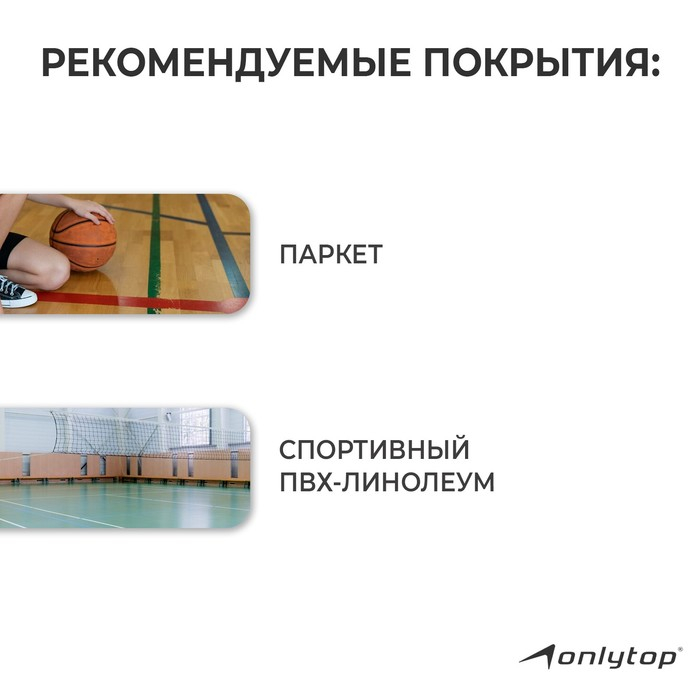 РЕКОМЕНДУЕМЫЕ ПОКРЫТИЯ:

ПАРКЕТ

СПОРТИВНЫЙ ПВХ-ЛИНОЛЕУМ

onlytop®